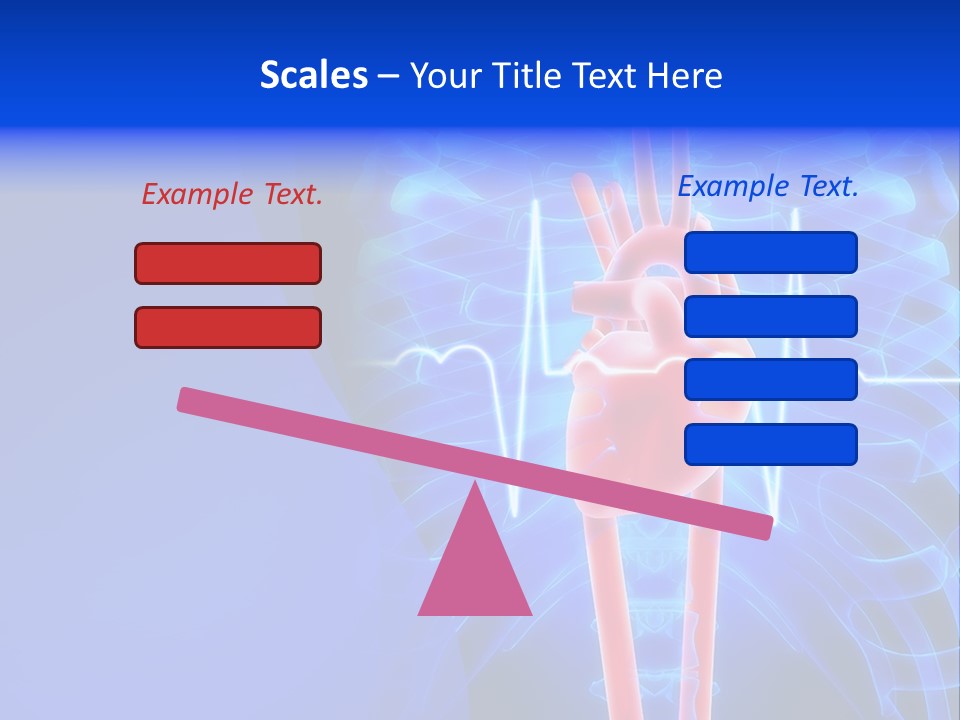 Scales – Your Title Text Here

Example Text.

Example Text.